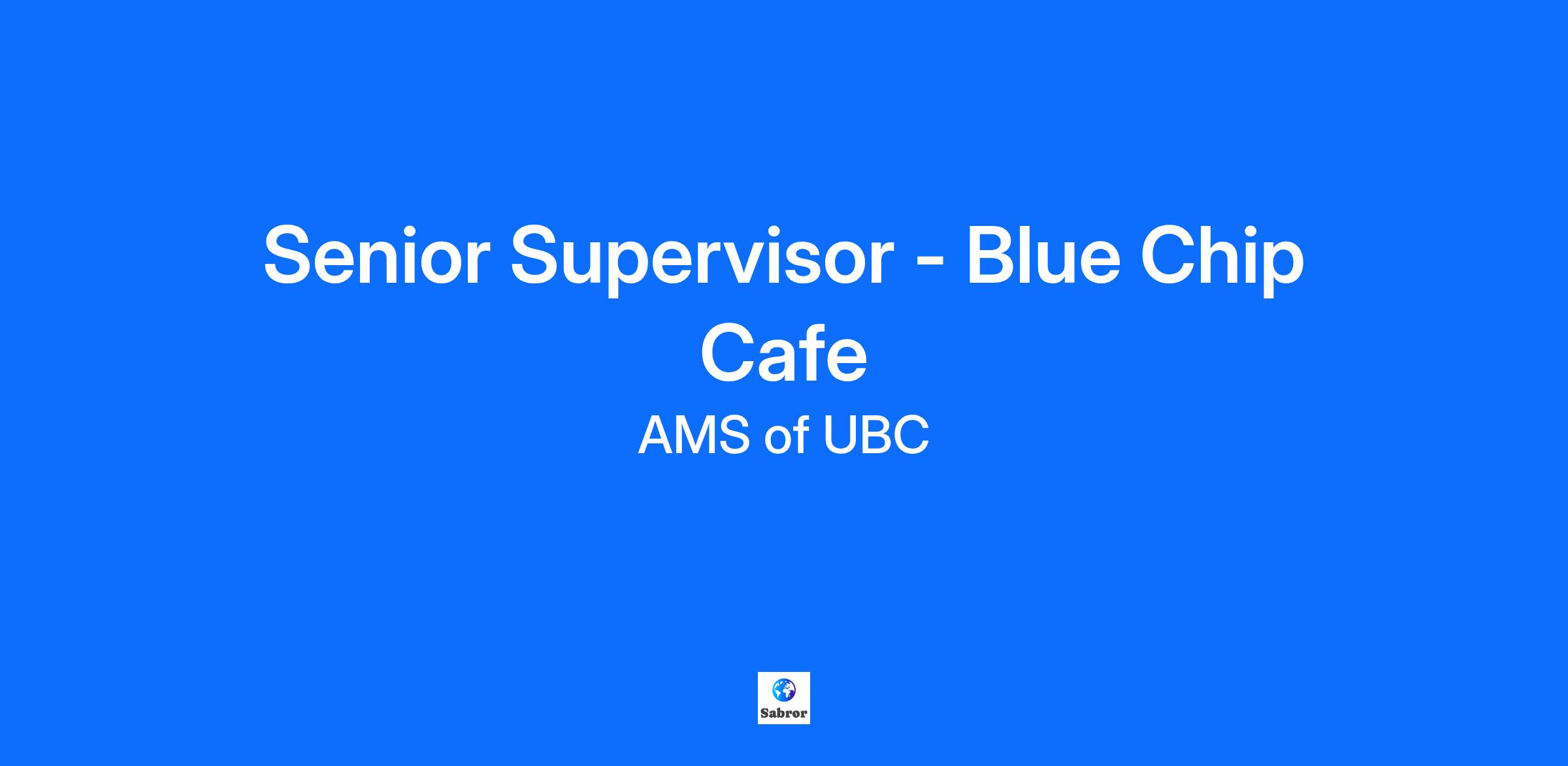 Senior Supervisor - Blue Chip Cafe

AMS of UBC

Sabror